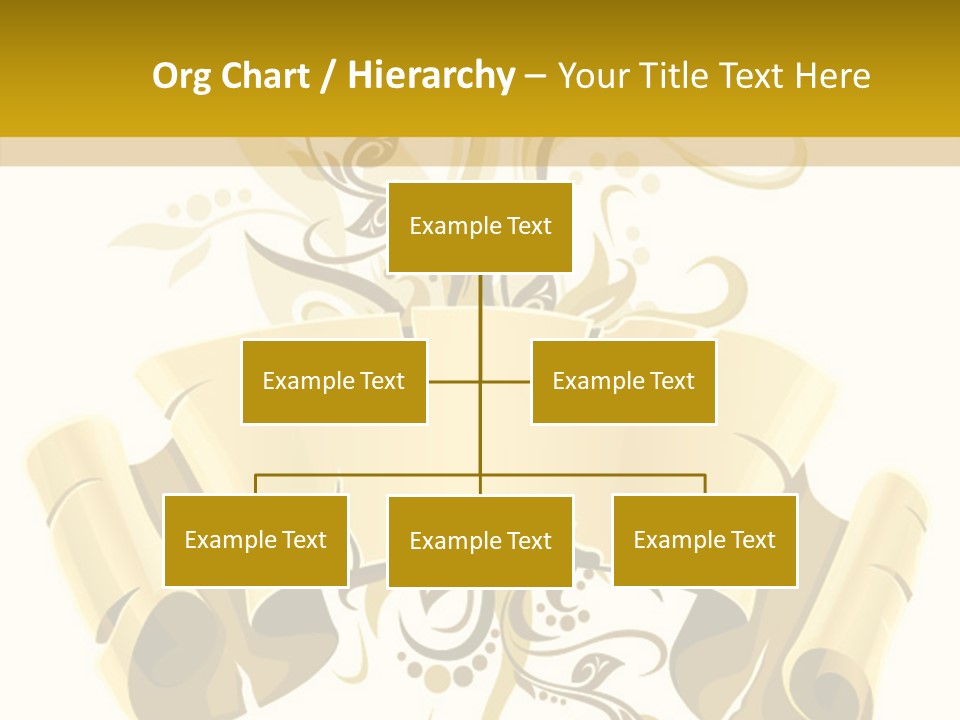 Org Chart / Hierarchy – Your Title Text Here

Example Text

Example Text

Example Text

Example Text

Example Text

Example Text